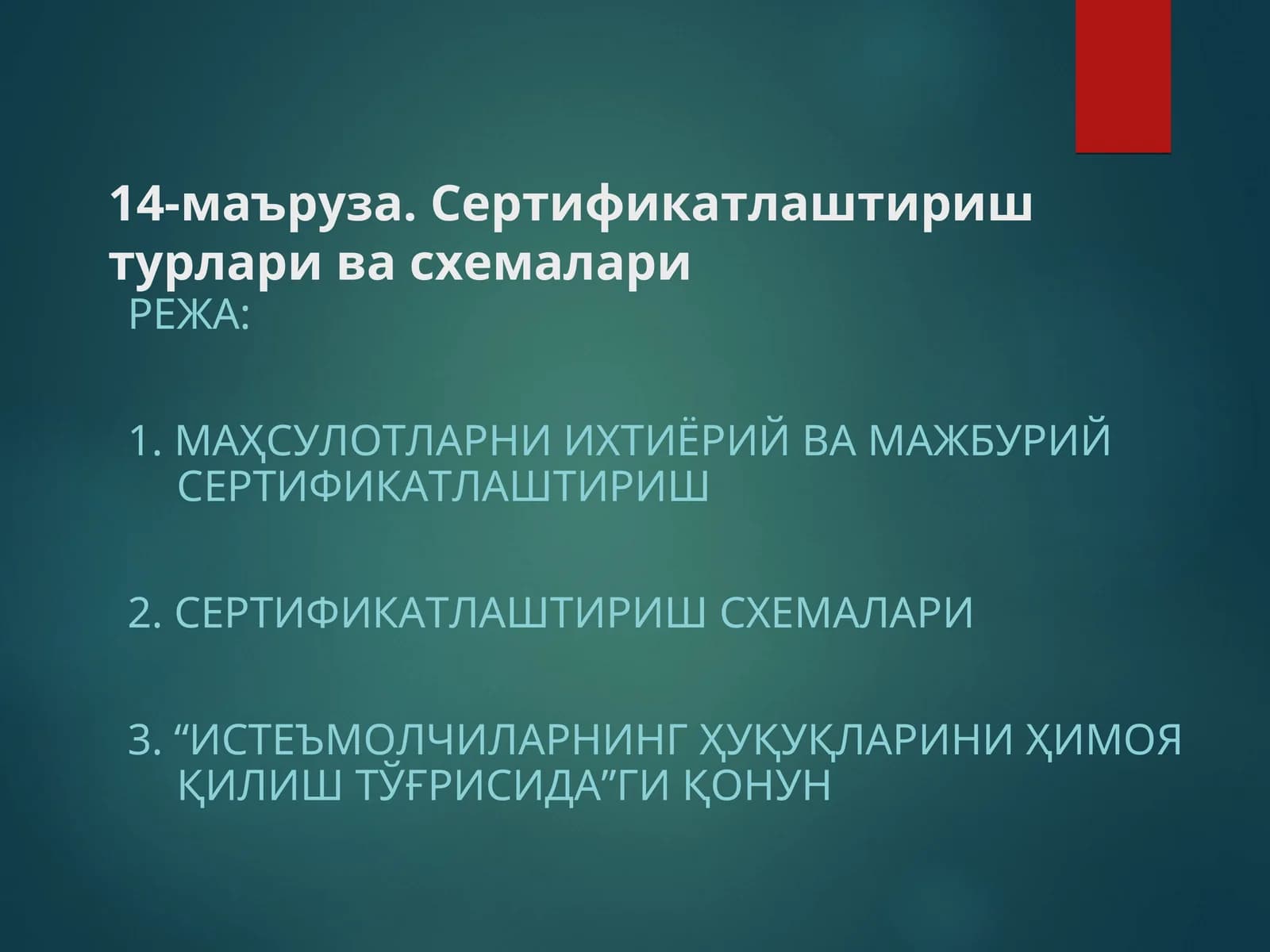 14-маъруза. Сертификатлаштириш турлари ва схемалари

РЕЖА:

1. МАҲСУЛОТЛАРНИ ИХТИЁРИЙ ВА МАЖБУРИЙ СЕРТИФИКАТЛАШТИРИШ

2. СЕРТИФИКАТЛАШТИРИШ СХЕМАЛАРИ

3. “ИСТЕЪМОЛЧИЛАРНИНГ ҲУҚУҚЛАРИНИ ҲИМОЯ ҚИЛИШ ТЎҒРИСИДА”ГИ ҚОНУН